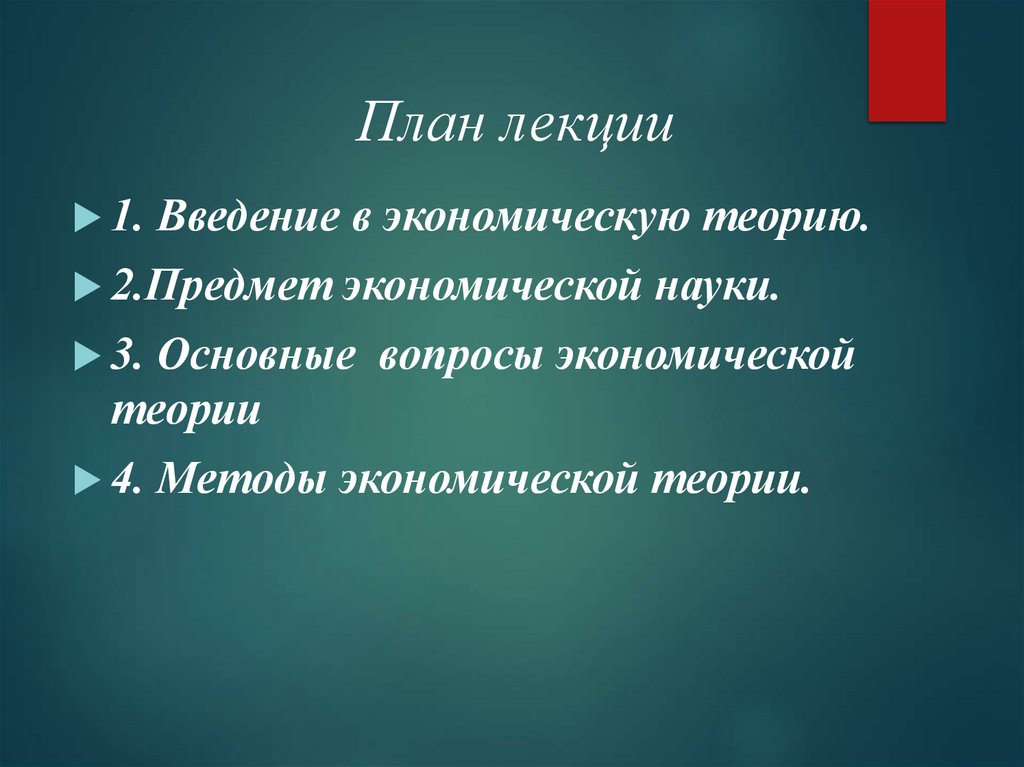 План лекции

1. Введение в экономическую теорию.

2.Предмет экономической науки.

3. Основные вопросы экономической теории

4. Методы экономической теории.